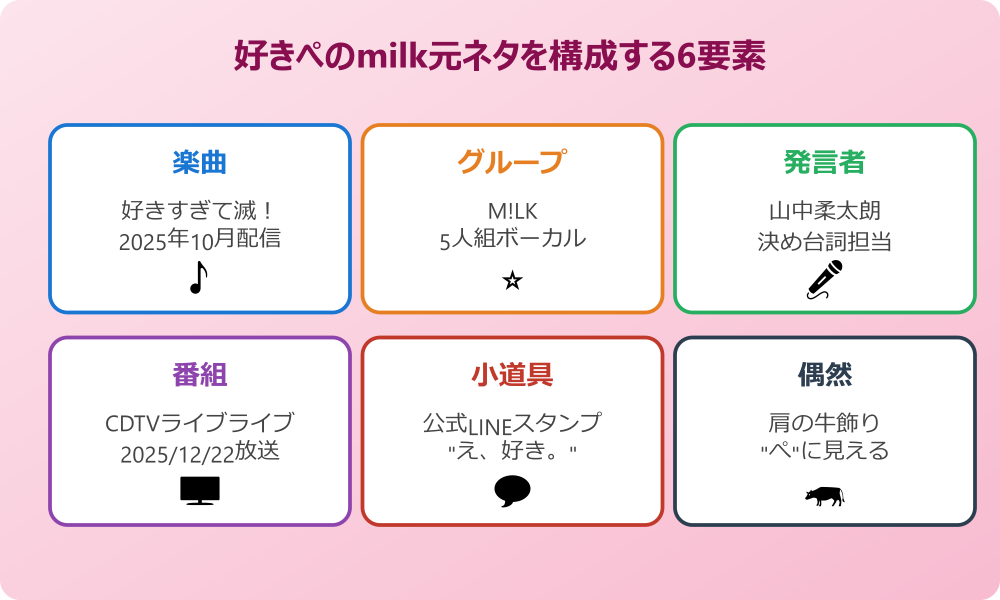 好きぺのmilk元ネタを構成する6要素

楽曲

好きすぎて滅！
2025年10月配信

グループ

M!LK
5人組ボーカル

発言者

山中柔太朗
決め台詞担当

番組

CDTVライブライブ
2025/12/22放送

小道具

公式LINEスタンプ
"え、好き。"

偶然

肩の牛飾り
"ぺ"に見える